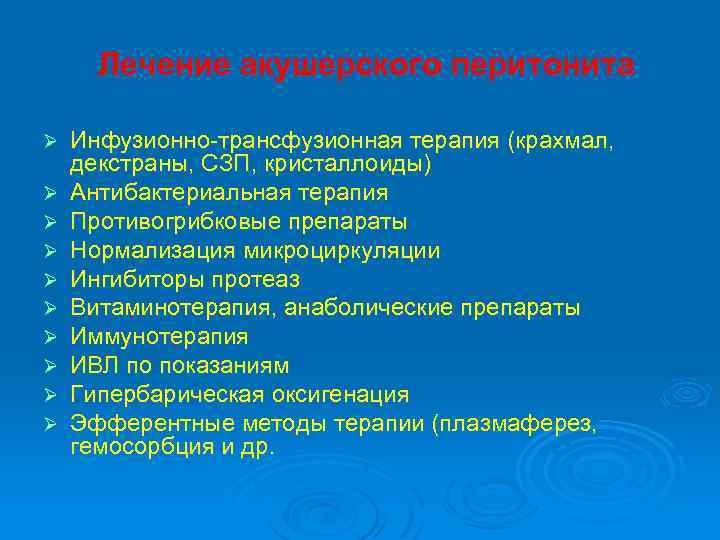 Лечение акушерского перитонита

➢ Инфузионно-трансфузионная терапия (крахмал, декстраны, СЗП, кристаллоиды)
➢ Антибактериальная терапия
➢ Противогрибковые препараты
➢ Нормализация микроциркуляции
➢ Ингибиторы протеаз
➢ Витаминотерапия, анаболические препараты
➢ Иммунотерапия
➢ ИВЛ по показаниям
➢ Гипербарическая оксигенация
➢ Эфферентные методы терапии (плазмаферез, гемосорбция и др.